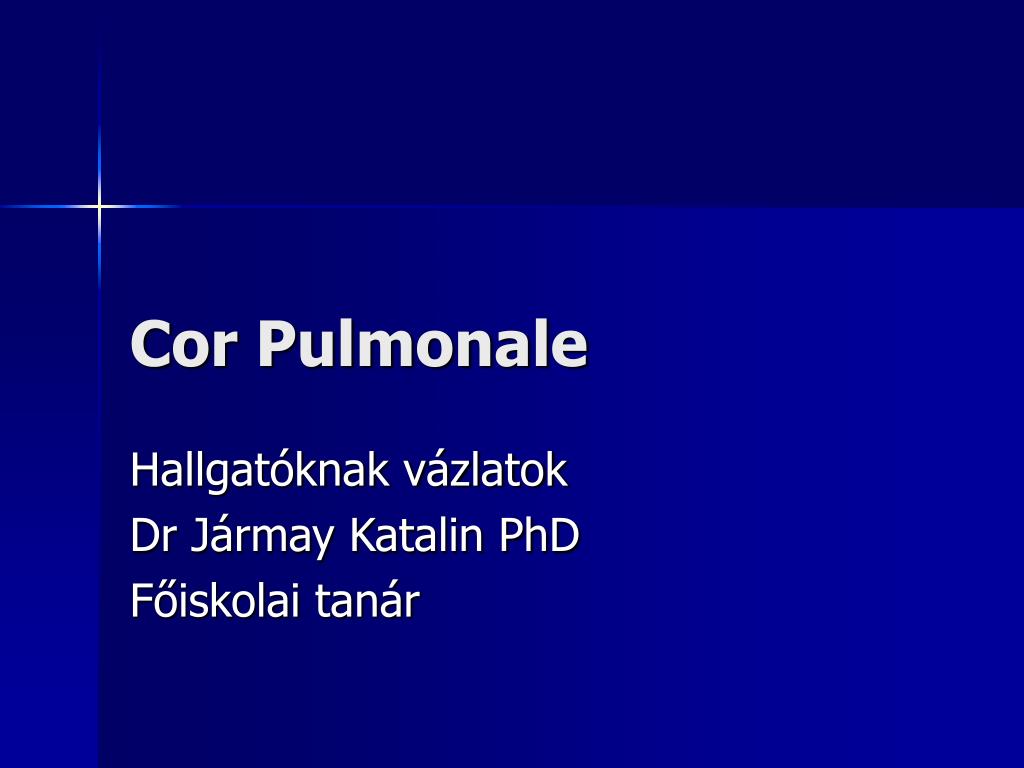 Cor Pulmonale

Hallgatóknak vázlatok
Dr Jármay Katalin PhD
Főiskolai tanár